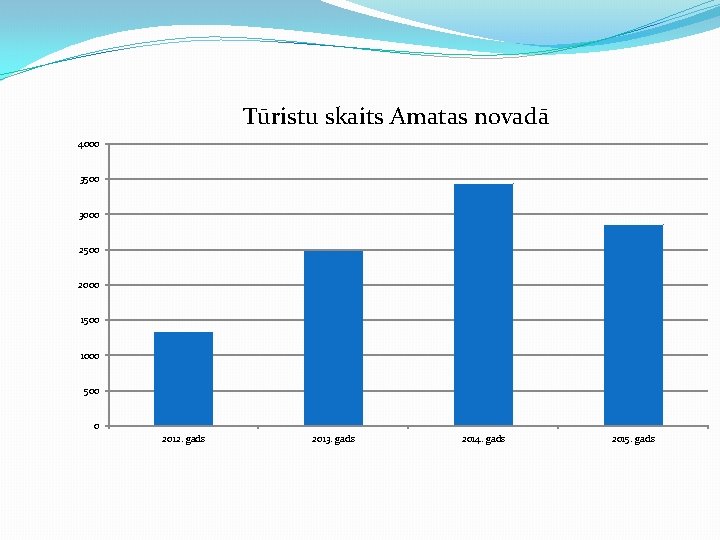 Tūristu skaits Amatas novadā

4000
3500
3000
2500
2000
1500
1000
500
0

2012. gads
2013. gads
2014. gads
2015. gads